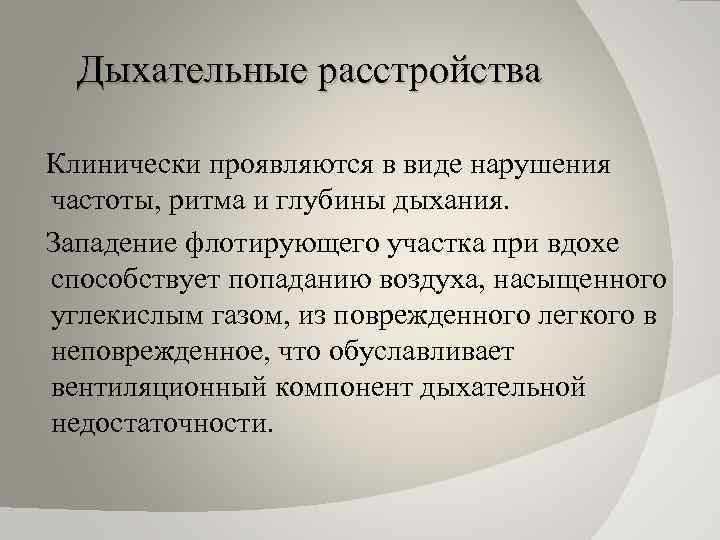 Дыхательные расстройства

Клинически проявляются в виде нарушения частоты, ритма и глубины дыхания.

Западение флотирующего участка при вдохе способствует попаданию воздуха, насыщенного углекислым газом, из поврежденного легкого в неповрежденное, что обуславливает вентиляционный компонент дыхательной недостаточности.